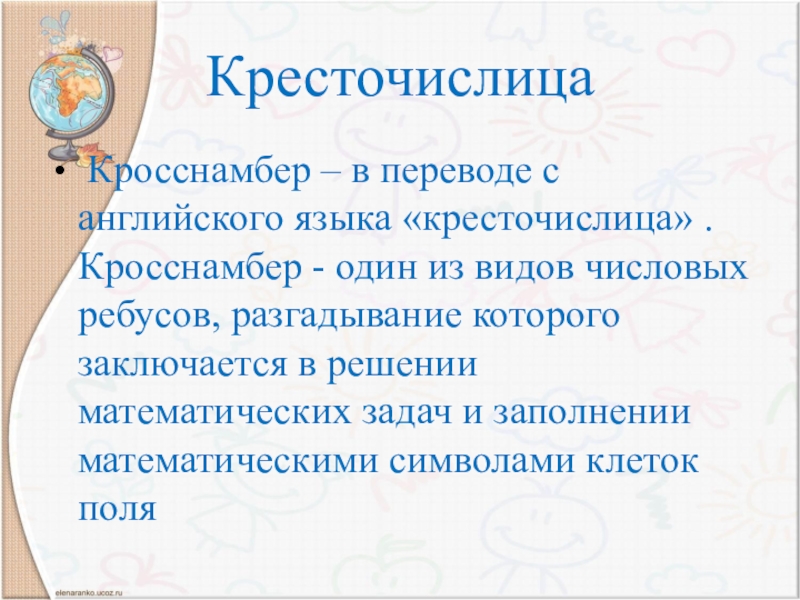 Кресточислица

• Кросснамбер – в переводе с английского языка «кресточислица» . Кросснамбер - один из видов числовых ребусов, разгадывание которого заключается в решении математических задач и заполнении математическими символами клеток поля

elenaranko.ucoz.ru